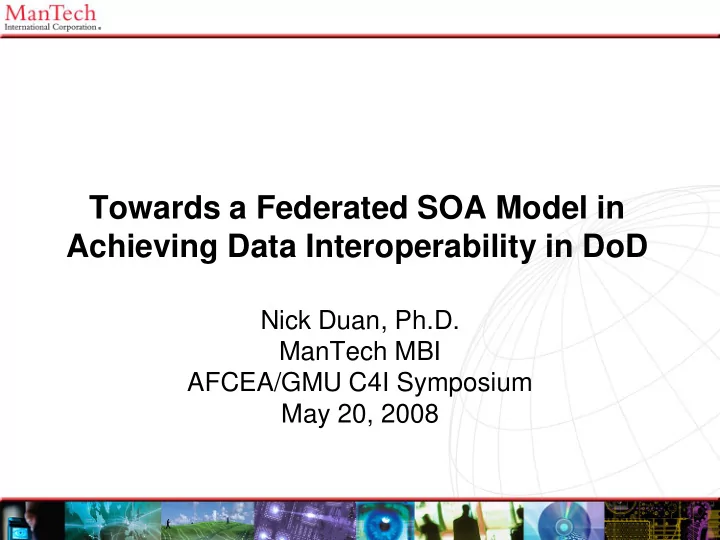 ManTech
International Corporation®

Towards a Federated SOA Model in Achieving Data Interoperability in DoD

Nick Duan, Ph.D.
ManTech MBI
AFCEA/GMU C4I Symposium
May 20, 2008